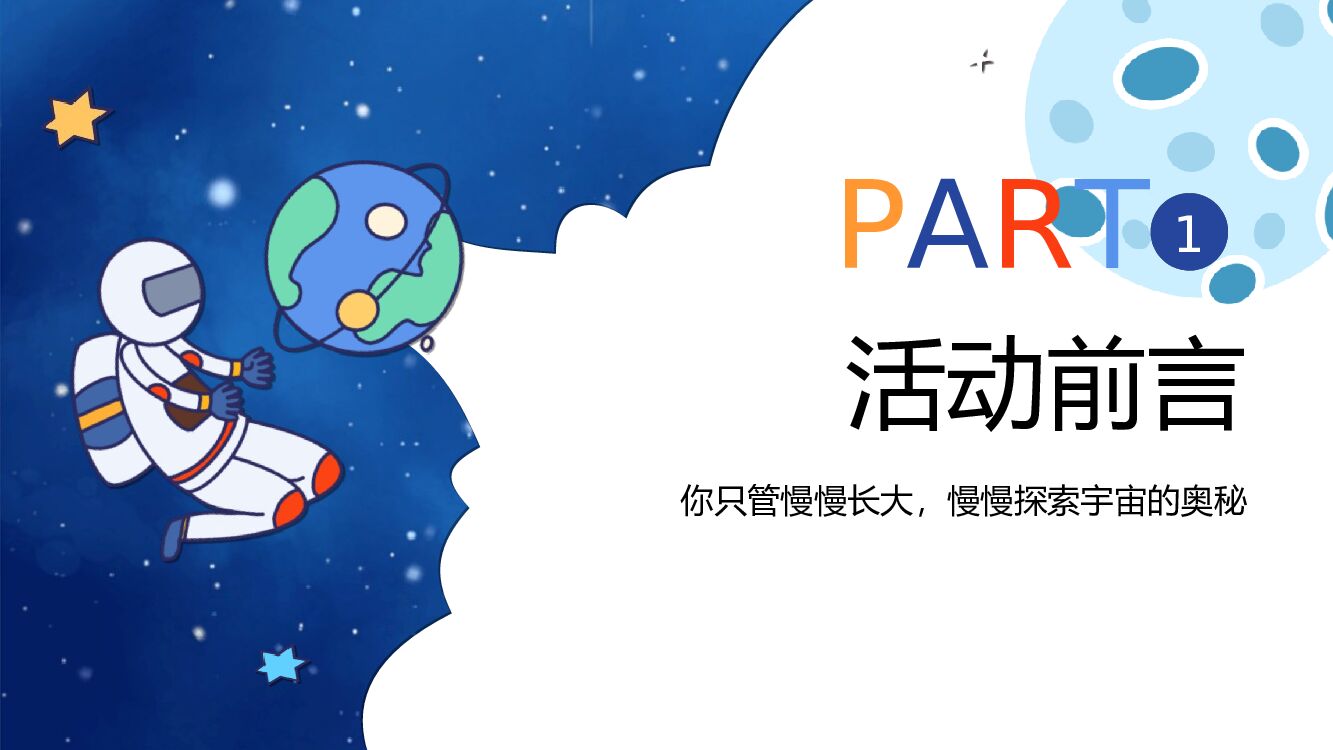 PART 1

活动前言

你只管慢慢长大，慢慢探索宇宙的奥秘